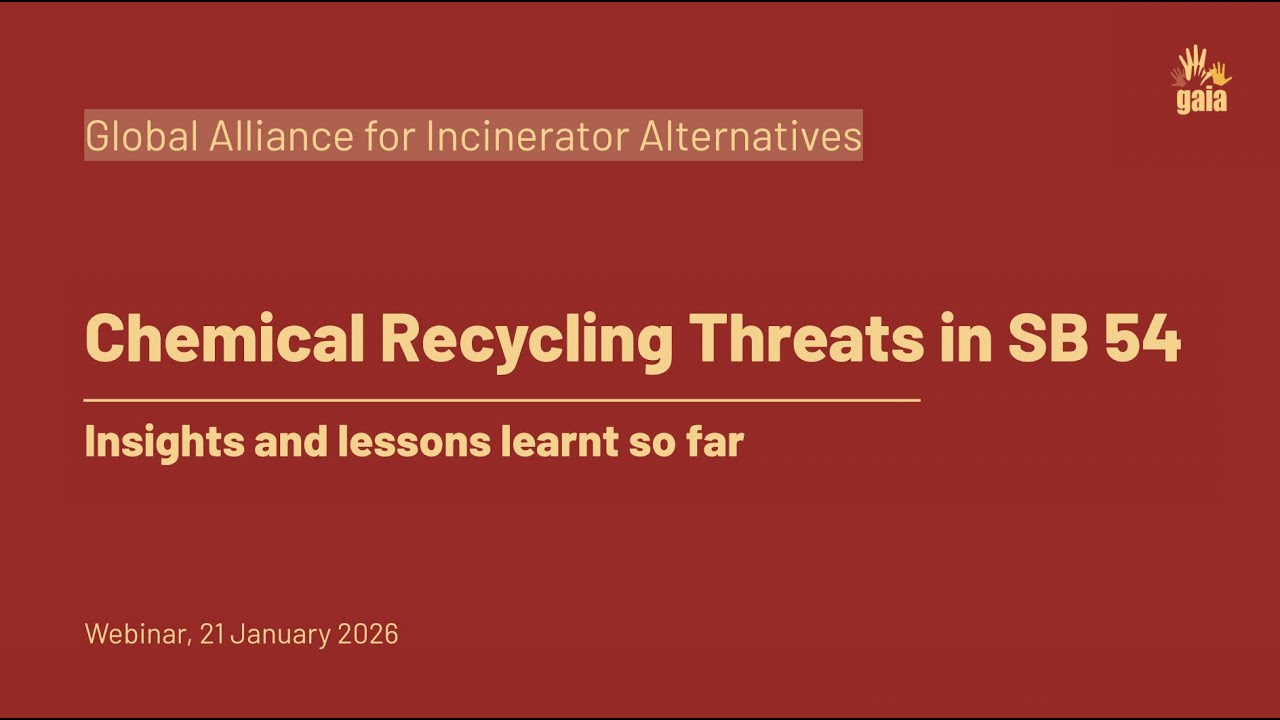 gaia

Global Alliance for Incinerator Alternatives

Chemical Recycling Threats in SB 54

Insights and lessons learnt so far

Webinar, 21 January 2026